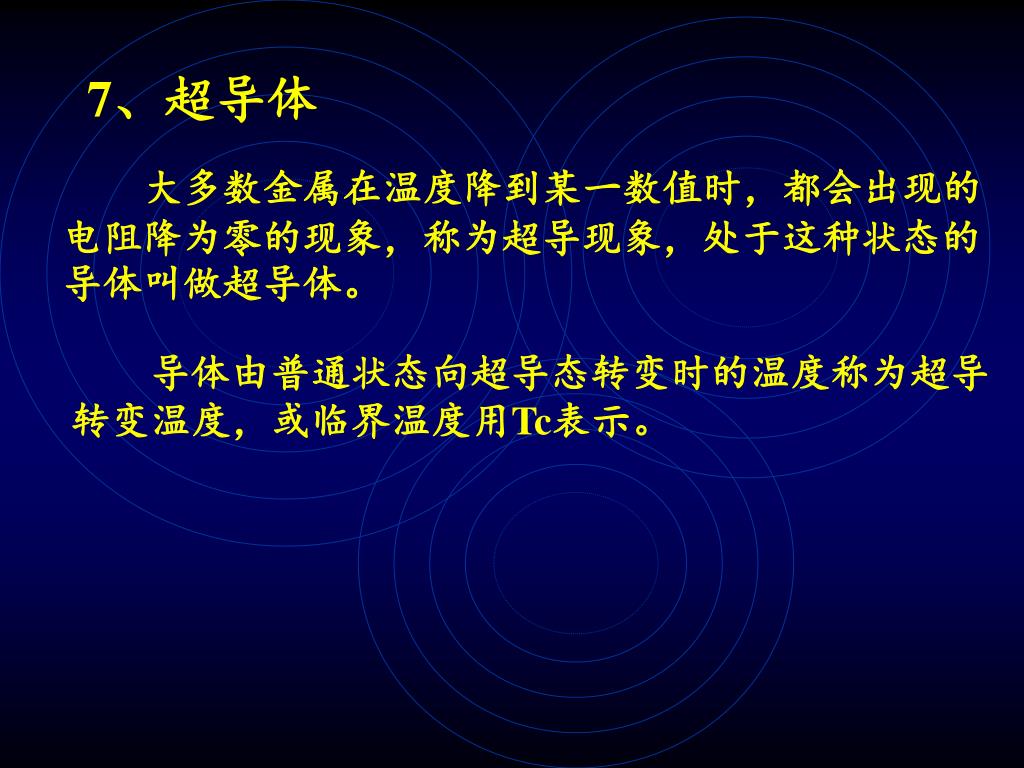 7、超导体

大多数金属在温度降到某一数值时，都会出现的电阻降为零的现象，称为超导现象，处于这种状态的导体叫做超导体。

导体由普通状态向超导态转变时的温度称为超导转变温度，或临界温度用Tc表示。